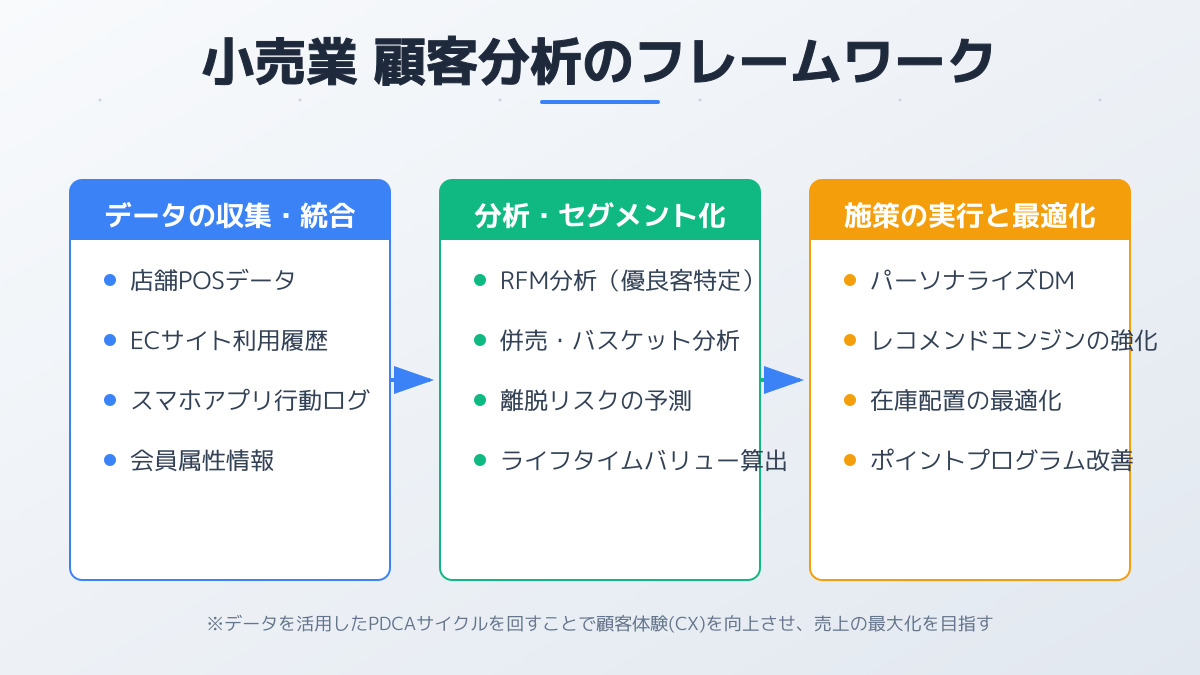 小売業 顧客分析のフレームワーク

データの収集・統合

- 店舗POSデータ
- ECサイト利用履歴
- スマホアプリ行動ログ
- 会員属性情報

分析・セグメント化

- RFM分析（優良客特定）
- 併売・バスケット分析
- 離脱リスクの予測
- ライフタイムバリュー算出

施策の実行と最適化

- パーソナライズDM
- レコメンドエンジンの強化
- 在庫配置の最適化
- ポイントプログラム改善

※データを活用したPDCAサイクルを回すことで顧客体験(CX)を向上させ、売上の最大化を目指す